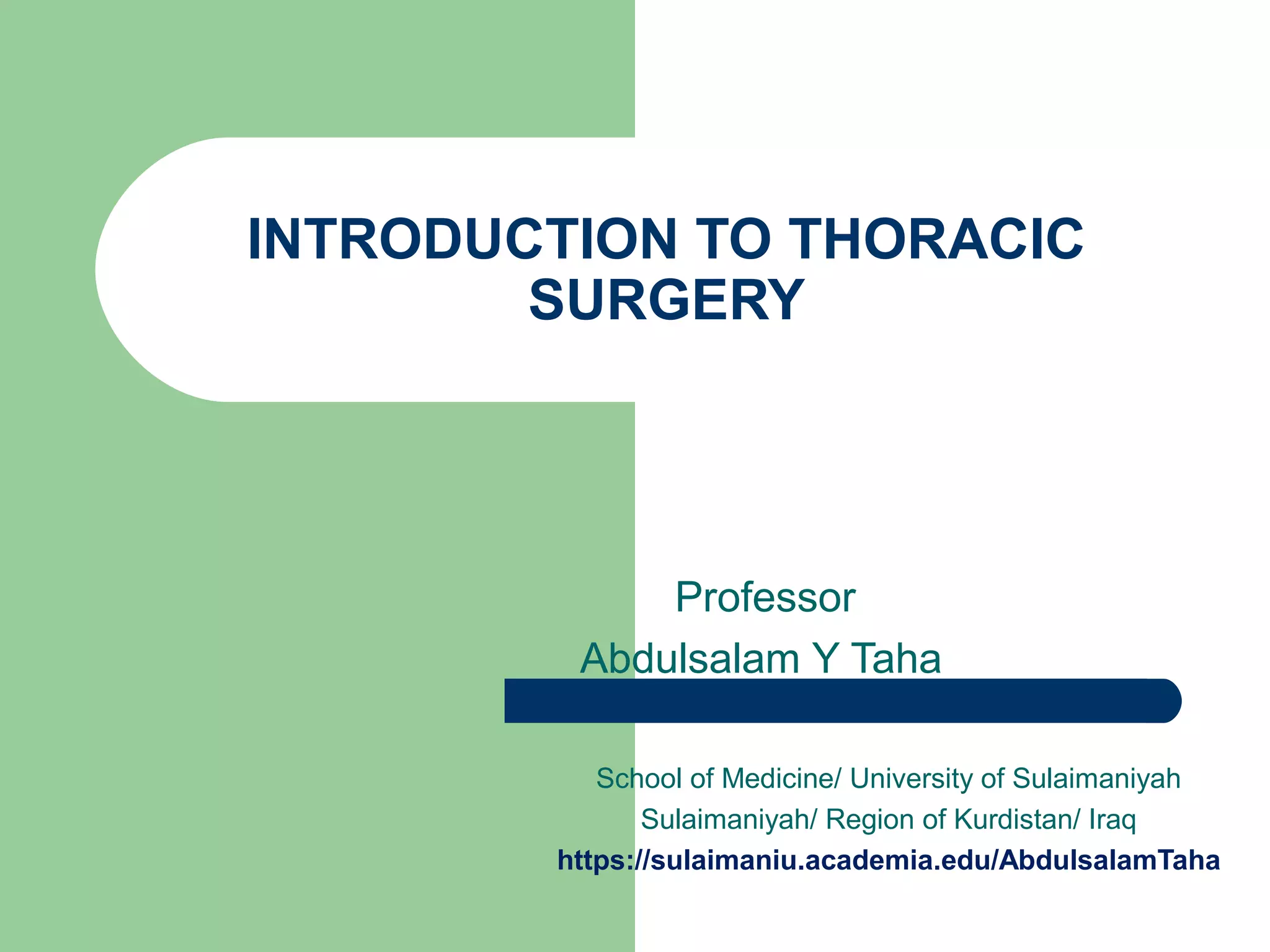 INTRODUCTION TO THORACIC SURGERY

Professor

Abdulsalam Y Taha

School of Medicine/ University of Sulaimaniyah

Sulaimaniyah/ Region of Kurdistan/ Iraq

https://sulaimaniu.academia.edu/AbdulsalamTaha